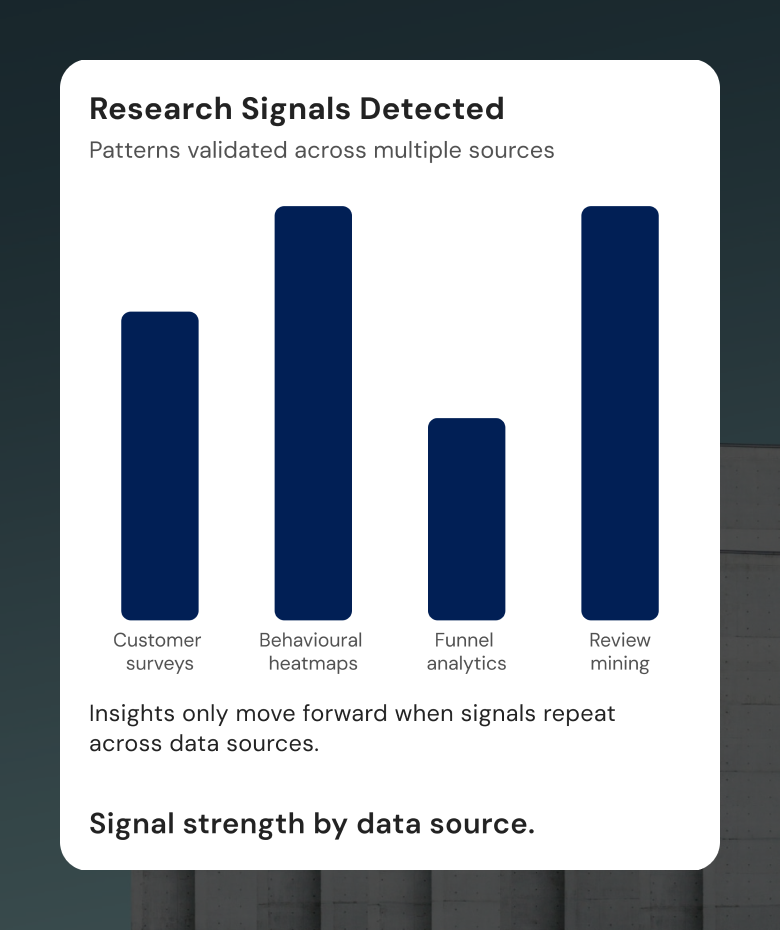 Research Signals Detected

Patterns validated across multiple sources

Customer surveys

Behavioural heatmaps

Funnel analytics

Review mining

Insights only move forward when signals repeat across data sources.

Signal strength by data source.